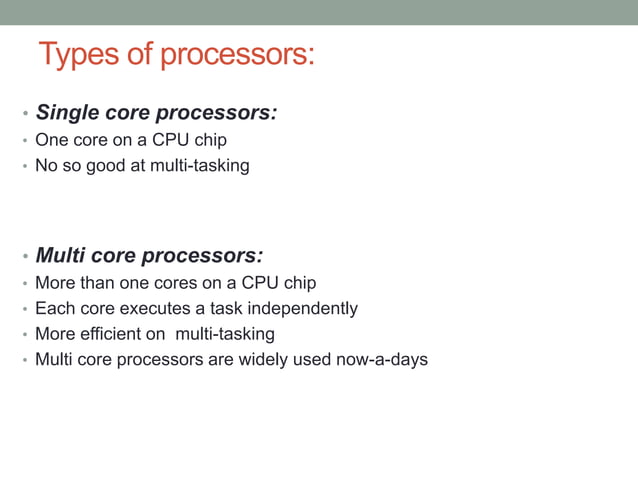 Types of processors:

• Single core processors:
• One core on a CPU chip
• No so good at multi-tasking

• Multi core processors:
• More than one cores on a CPU chip
• Each core executes a task independently
• More efficient on multi-tasking
• Multi core processors are widely used now-a-days